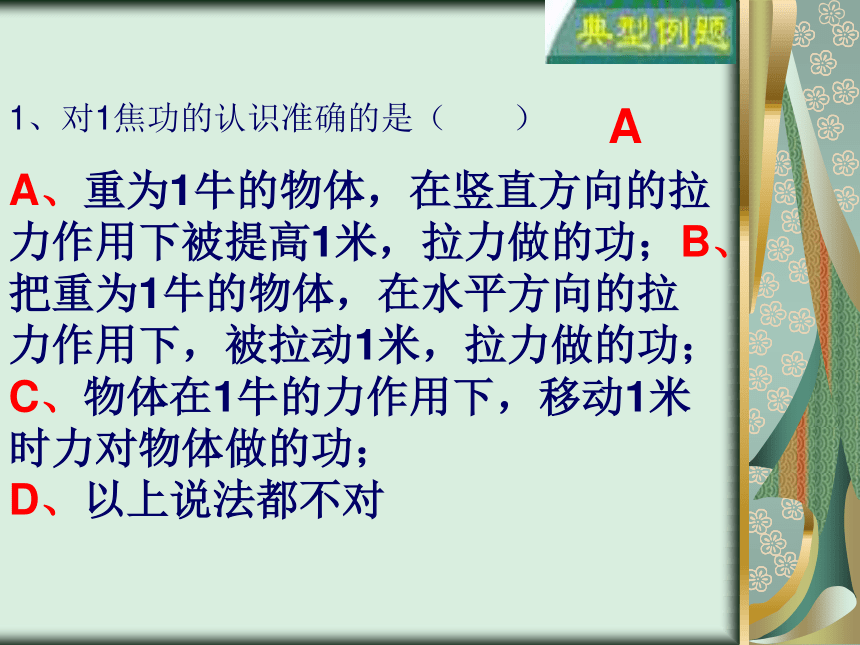 典型例题

1、对1焦功的认识准确的是（　　）

A

A、重为1牛的物体，在竖直方向的拉力作用下被提高1米，拉力做的功；B、把重为1牛的物体，在水平方向的拉力作用下，被拉动1米，拉力做的功；
C、物体在1牛的力作用下，移动1米时力对物体做的功；
D、以上说法都不对